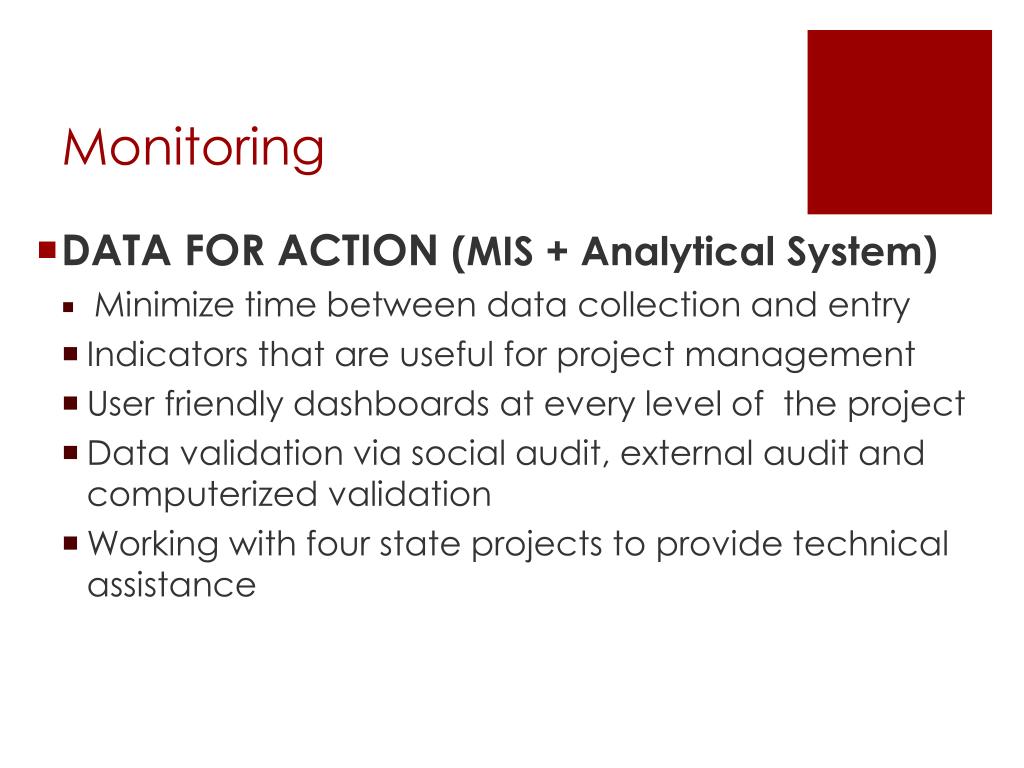 Monitoring

DATA FOR ACTION (MIS + Analytical System)

Minimize time between data collection and entry

Indicators that are useful for project management

User friendly dashboards at every level of the project

Data validation via social audit, external audit and computerized validation

Working with four state projects to provide technical assistance